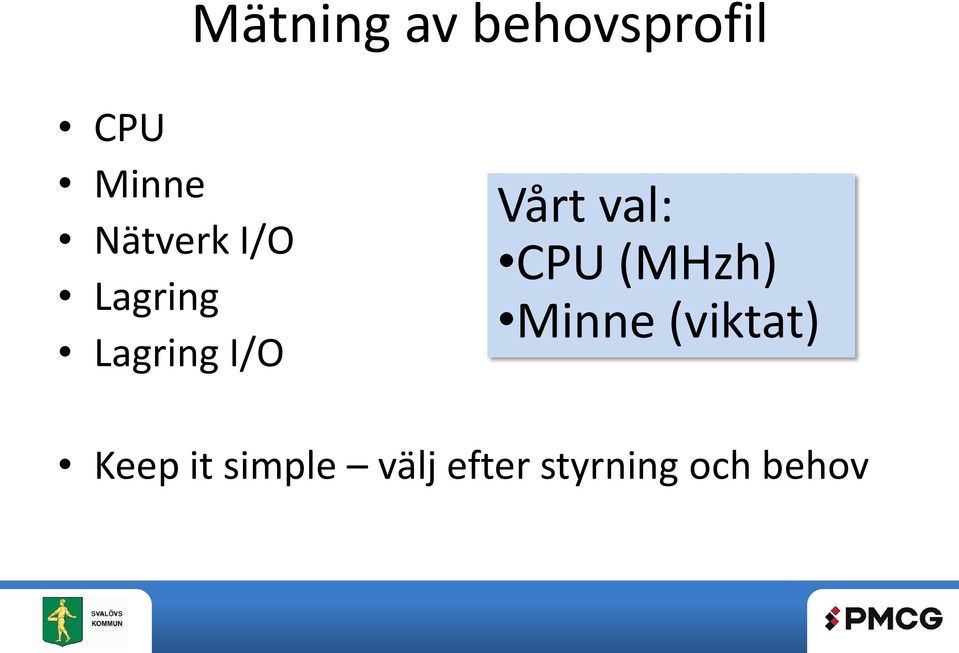 Mätning av behovsprofil

• CPU
• Minne
• Nätverk I/O
• Lagring
• Lagring I/O

Vårt val:
•CPU (MHzh)
•Minne (viktat)

• Keep it simple – välj efter styrning och behov

SVALÖVS KOMMUN

PMCG